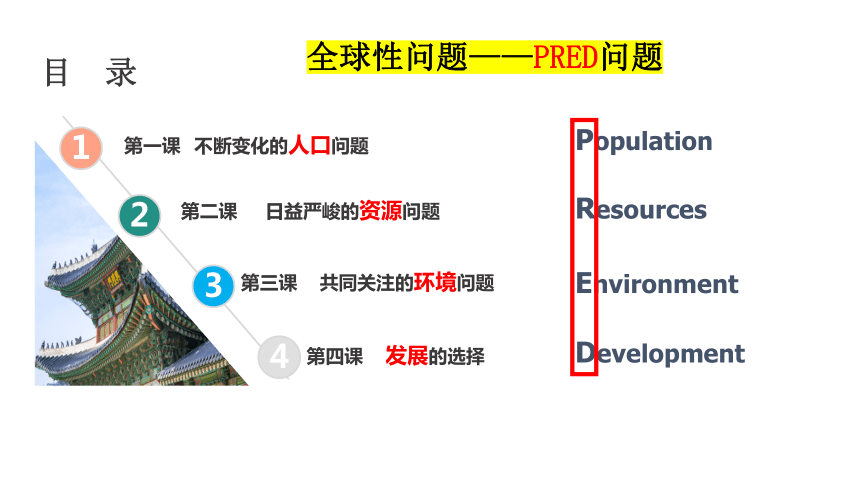 目　录

全球性问题——PRED问题

1 第一课 不断变化的人口问题

2 第二课 日益严峻的资源问题

3 第三课 共同关注的环境问题

4 第四课 发展的选择

Population

Resources

Environment

Development